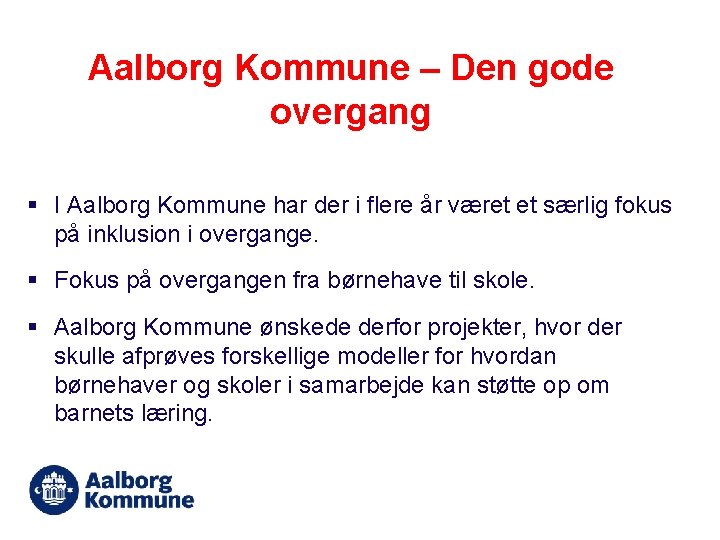 Aalborg Kommune – Den gode overgang

▪ I Aalborg Kommune har der i flere år været et særlig fokus på inklusion i overgange.

▪ Fokus på overgangen fra børnehave til skole.

▪ Aalborg Kommune ønskede derfor projekter, hvor der skulle afprøves forskellige modeller for hvordan børnehaver og skoler i samarbejde kan støtte op om barnets læring.

Aalborg Kommune